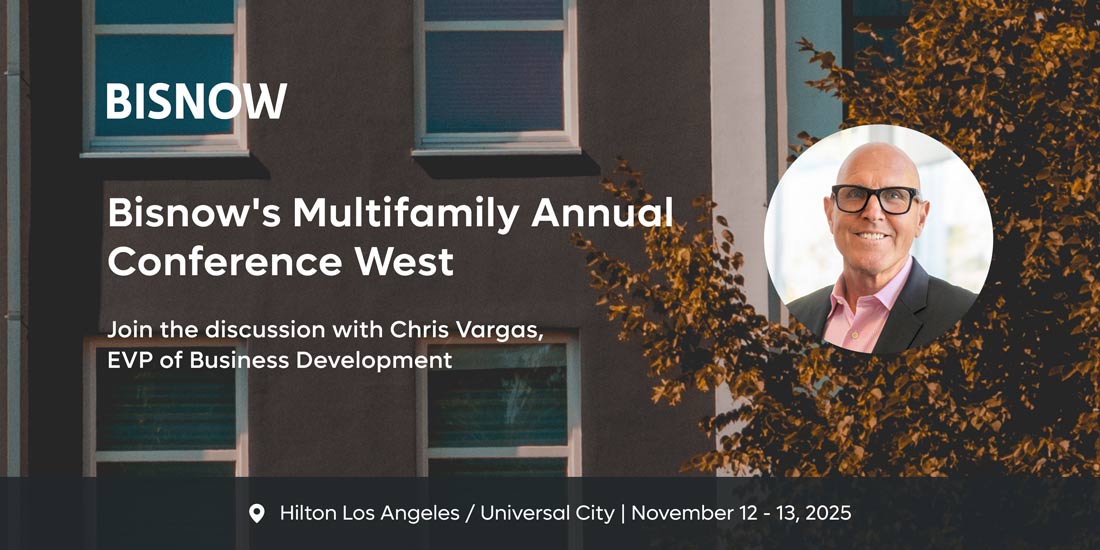 BISNOW

Bisnow's Multifamily Annual Conference West

Join the discussion with Chris Vargas, EVP of Business Development

Hilton Los Angeles / Universal City | November 12 - 13, 2025